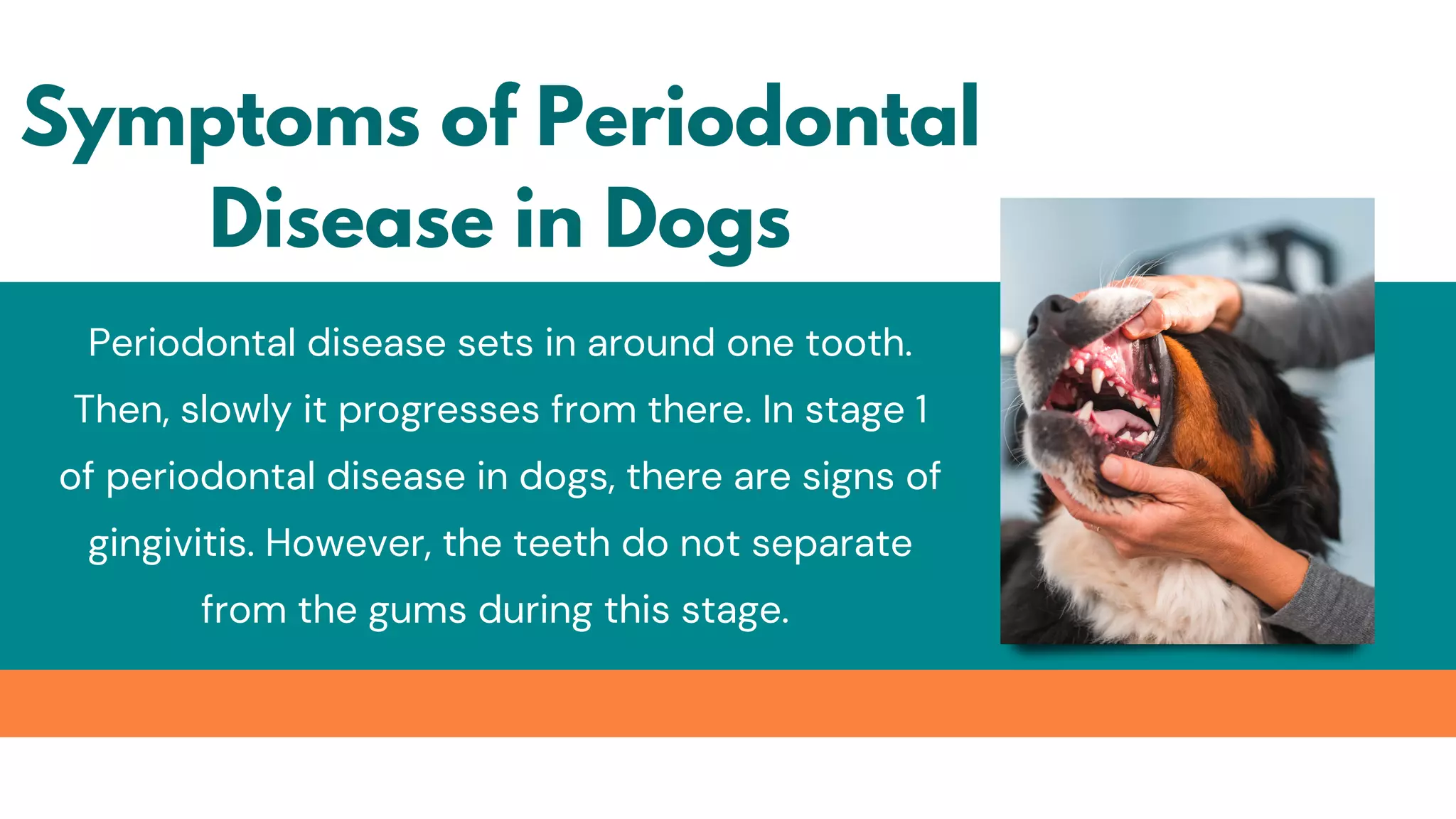 Symptoms of Periodontal Disease in Dogs

Periodontal disease sets in around one tooth. Then, slowly it progresses from there. In stage 1 of periodontal disease in dogs, there are signs of gingivitis. However, the teeth do not separate from the gums during this stage.